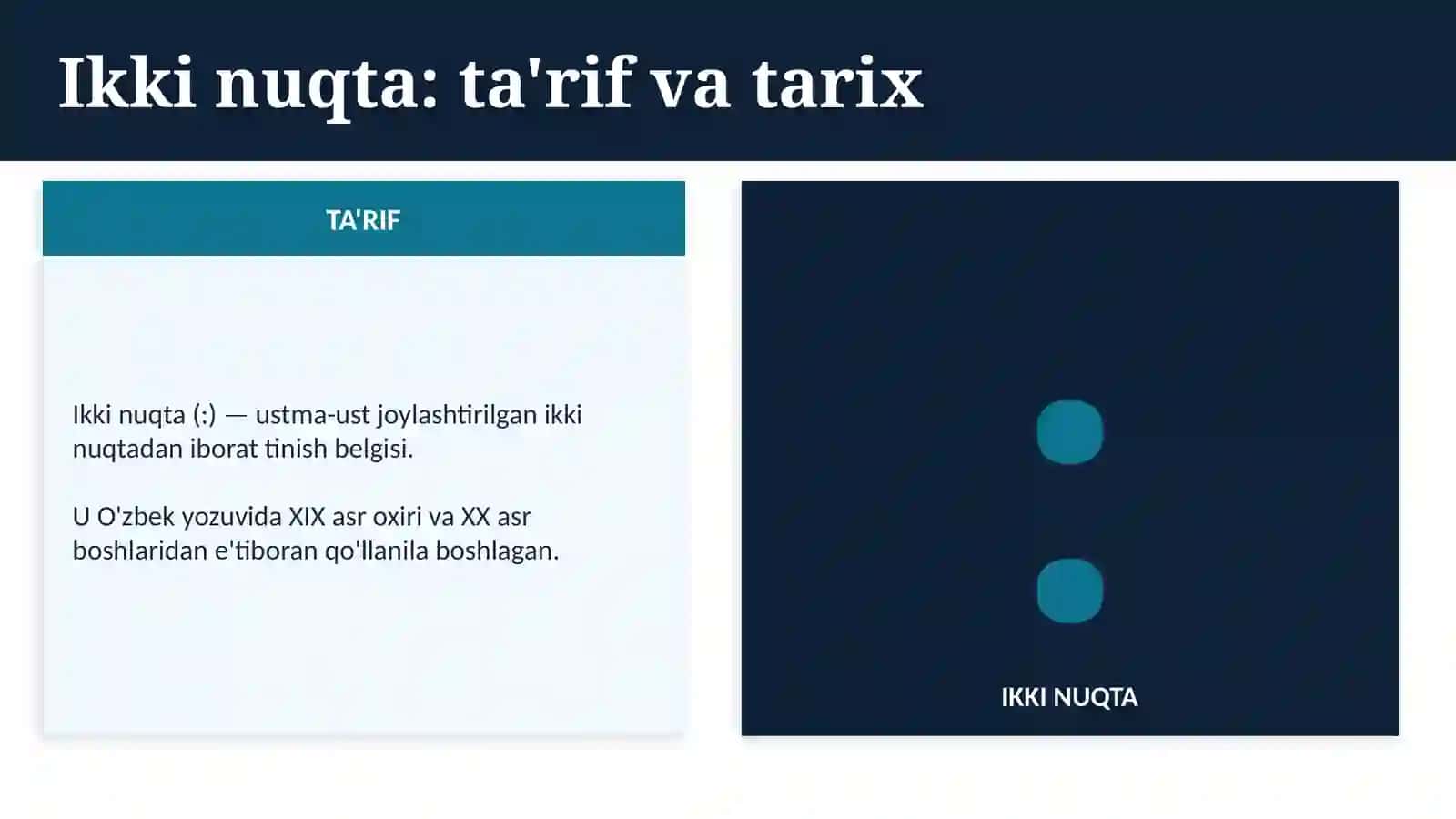 Ikki nuqta: ta'rif va tarix

TA'RIF

Ikki nuqta (:) — ustma-ust joylashtirilgan ikki nuqtadan iborat tinish belgisi.

U O'zbek yozuvida XIX asr oxiri va XX asr boshlaridan e'tiboran qo'llanila boshlagan.

IKKI NUQTA